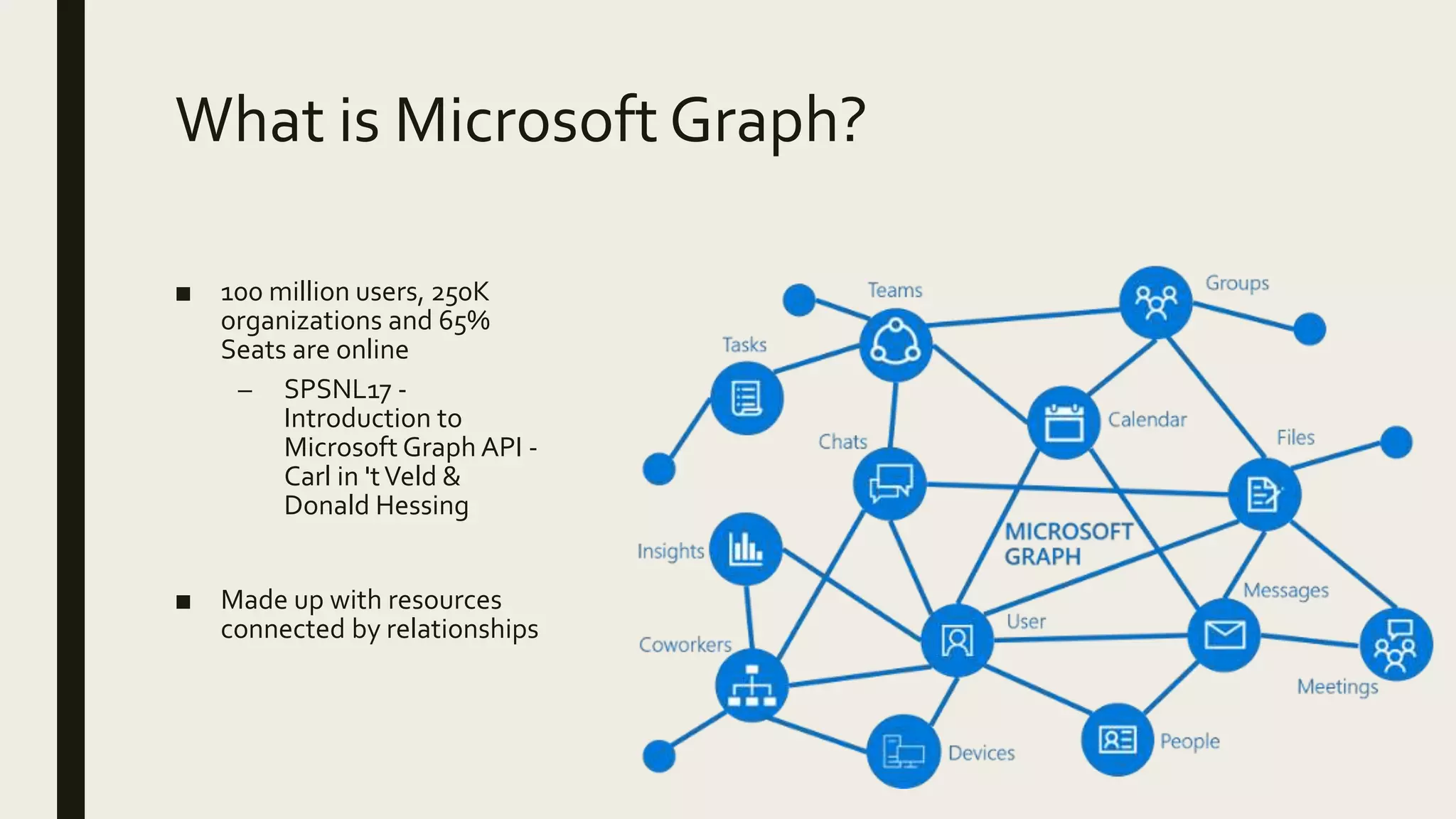 What is Microsoft Graph?

■ 100 million users, 250K organizations and 65% Seats are online

– SPSNL17 - Introduction to Microsoft Graph API - Carl in 't Veld & Donald Hessing

■ Made up with resources connected by relationships

Teams
Groups
Tasks
Calendar
Chats
Files
MICROSOFT GRAPH
Insights
Messages
User
Coworkers
Meetings
Devices
People